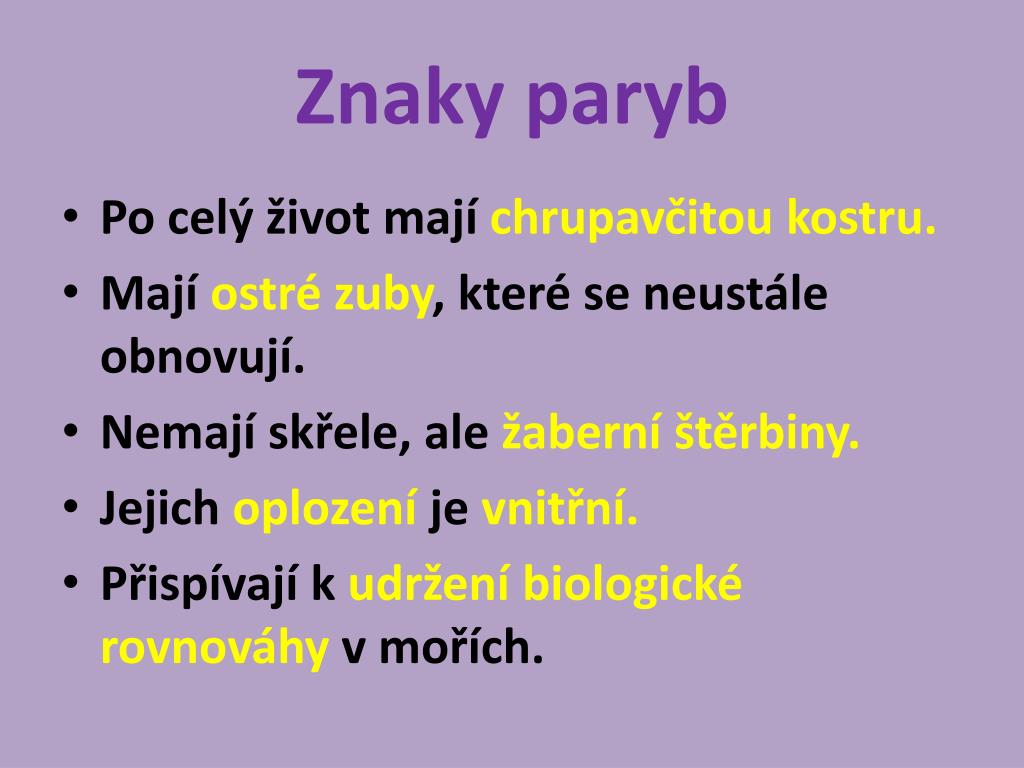 Znaky paryb

• Po celý život mají chrupavčitou kostru.
• Mají ostré zuby, které se neustále obnovují.
• Nemají skřele, ale žaberní štěrbiny.
• Jejich oplození je vnitřní.
• Přispívají k udržení biologické rovnováhy v mořích.